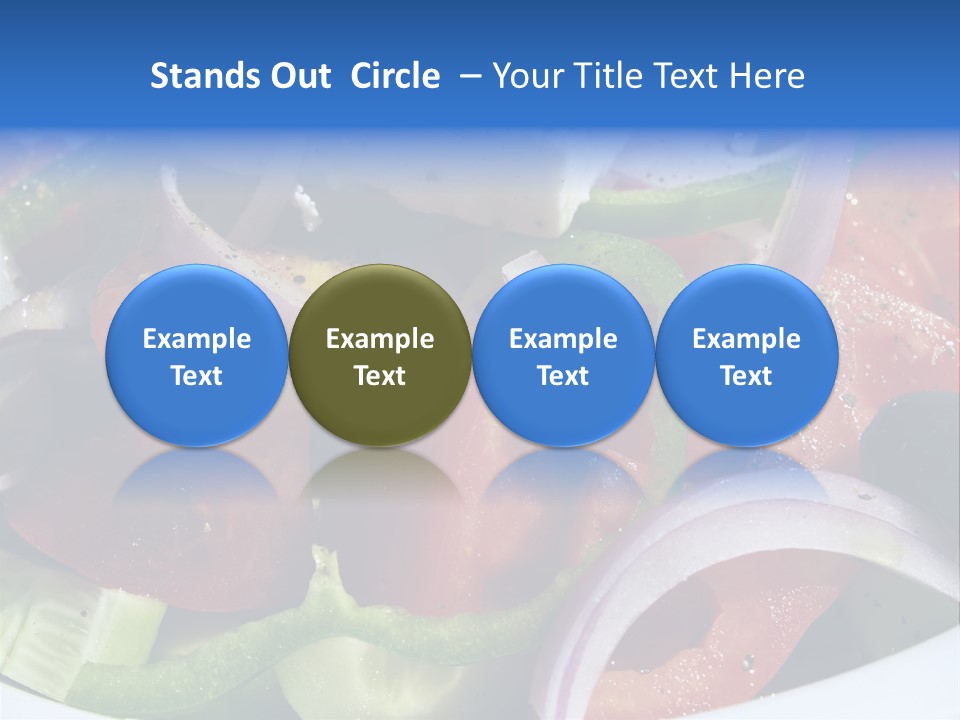 Stands Out Circle – Your Title Text Here

Example Text

Example Text

Example Text

Example Text